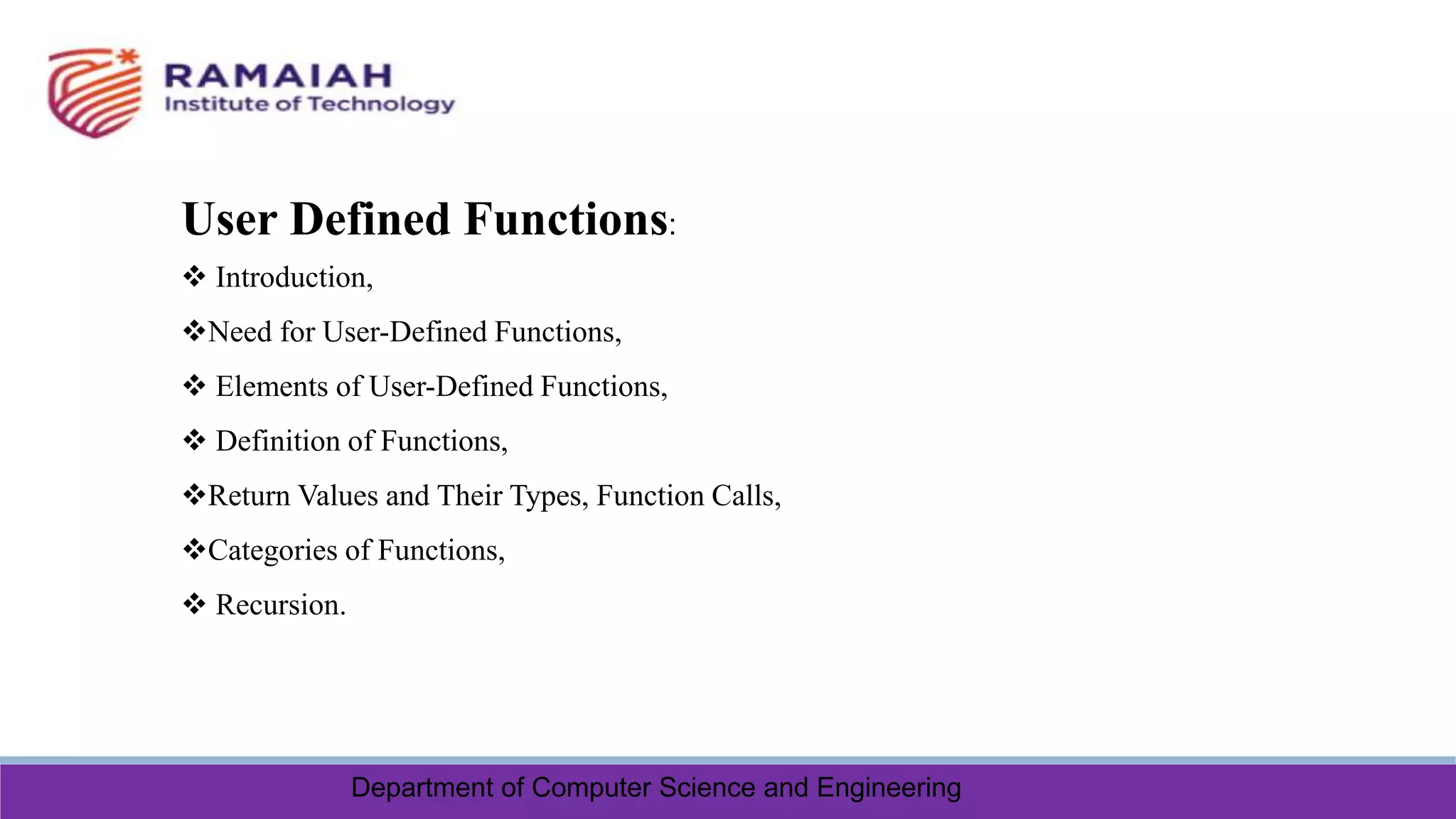 RAMAIAH
Institute of Technology

User Defined Functions:

❖ Introduction,

❖Need for User-Defined Functions,

❖ Elements of User-Defined Functions,

❖ Definition of Functions,

❖Return Values and Their Types, Function Calls,

❖Categories of Functions,

❖ Recursion.

Department of Computer Science and Engineering